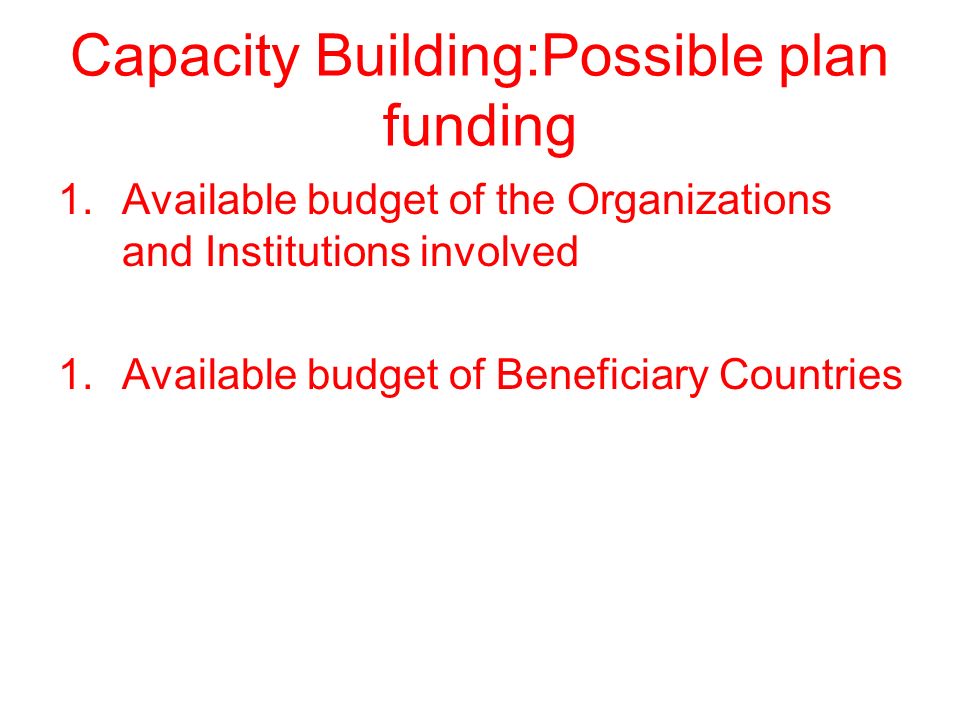 Capacity Building:Possible plan funding

1. Available budget of the Organizations and Institutions involved

1. Available budget of Beneficiary Countries